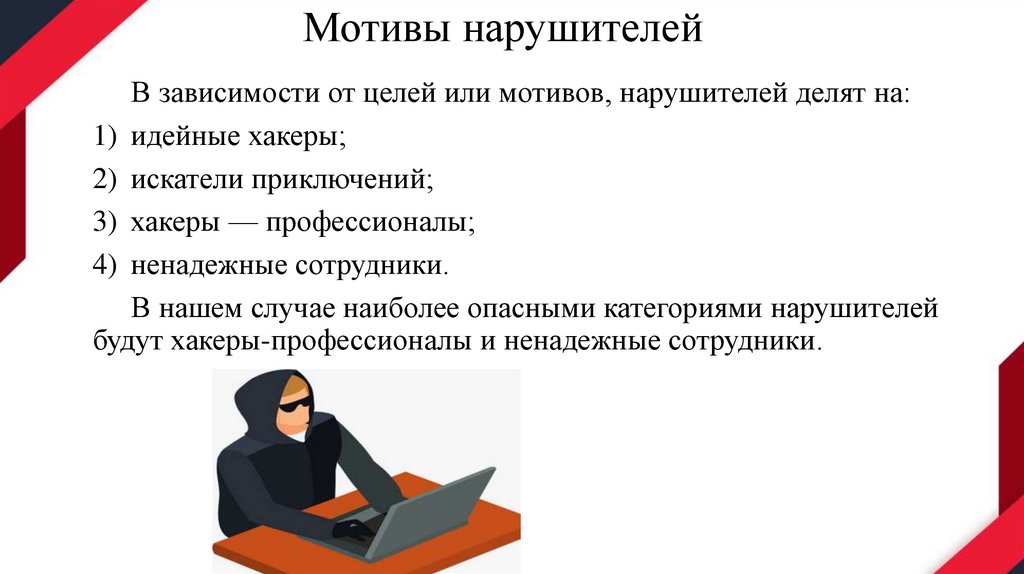 Мотивы нарушителей

В зависимости от целей или мотивов, нарушителей делят на:

1) идейные хакеры;

2) искатели приключений;

3) хакеры — профессионалы;

4) ненадежные сотрудники.

В нашем случае наиболее опасными категориями нарушителей будут хакеры-профессионалы и ненадежные сотрудники.